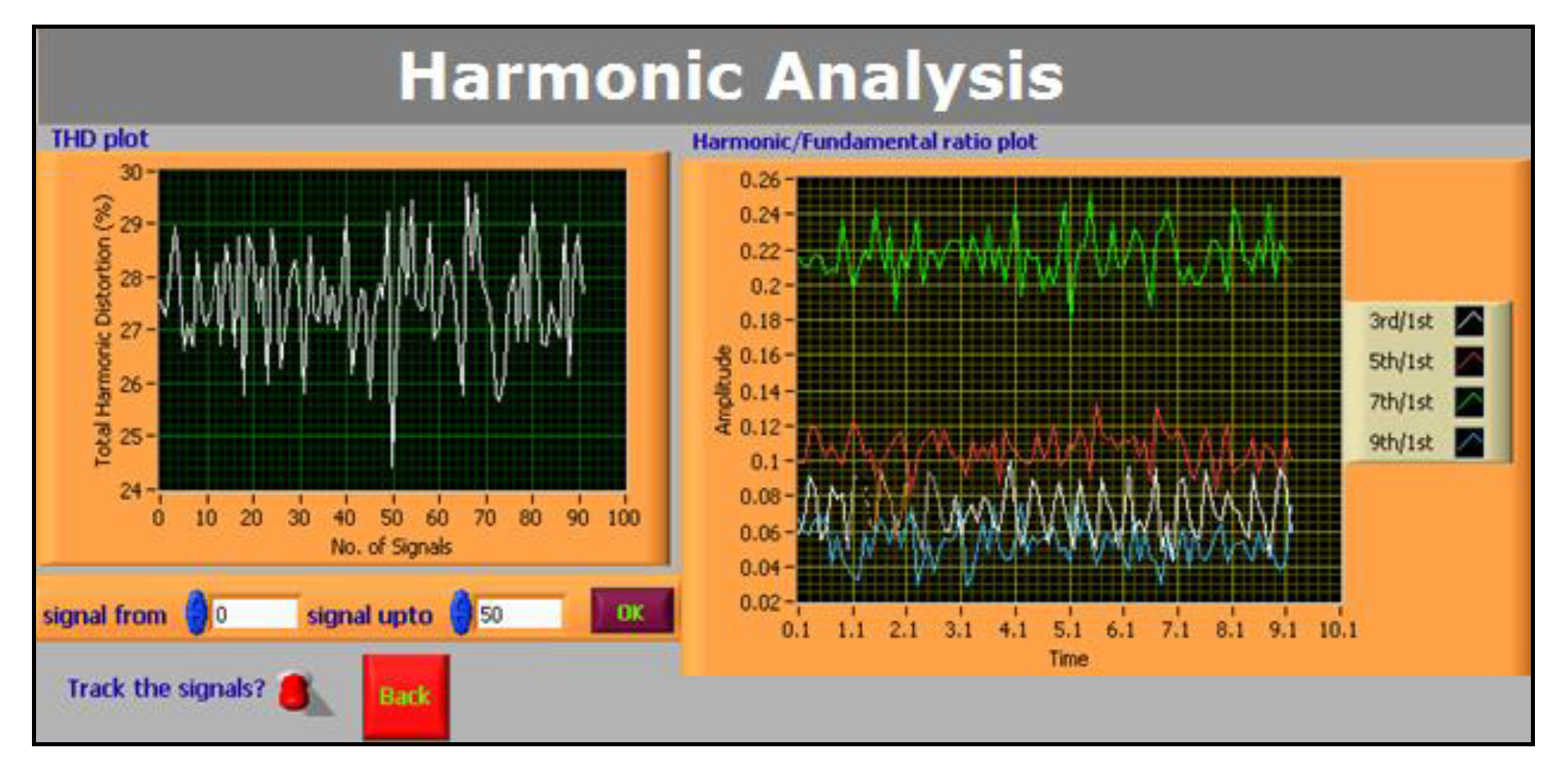 Harmonic Analysis

THD plot

Total Harmonic Distortion (%)

30
29
28
27
26
25
24

0 10 20 30 40 50 60 70 80 90 100

No. of Signals

signal from 0 signal upto 50 OK

Track the signals?

Back

Harmonic/Fundamental ratio plot

Amplitude

0.26
0.24
0.22
0.2
0.18
0.16
0.14
0.12
0.1
0.08
0.06
0.04
0.02

0.1 1.1 2.1 3.1 4.1 5.1 6.1 7.1 8.1 9.1 10.1

Time

3rd/1st
5th/1st
7th/1st
9th/1st